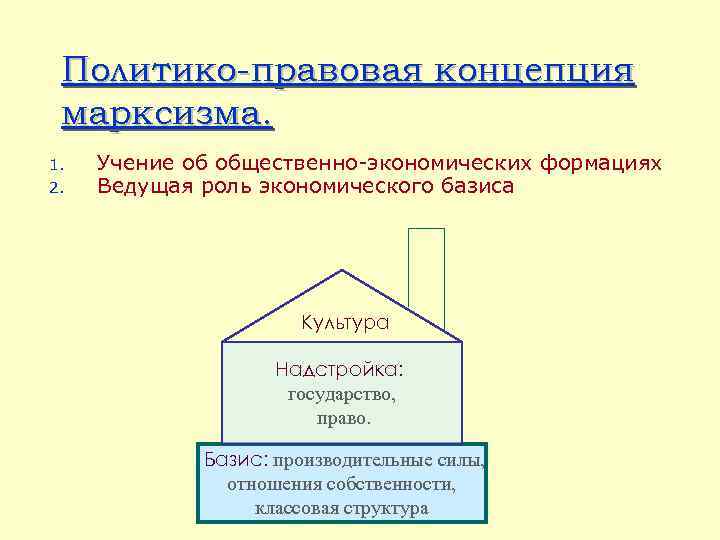 Политико-правовая концепция марксизма.

1. Учение об общественно-экономических формациях
2. Ведущая роль экономического базиса

Культура

Надстройка:
государство,
право.

Базис: производительные силы,
отношения собственности,
классовая структура